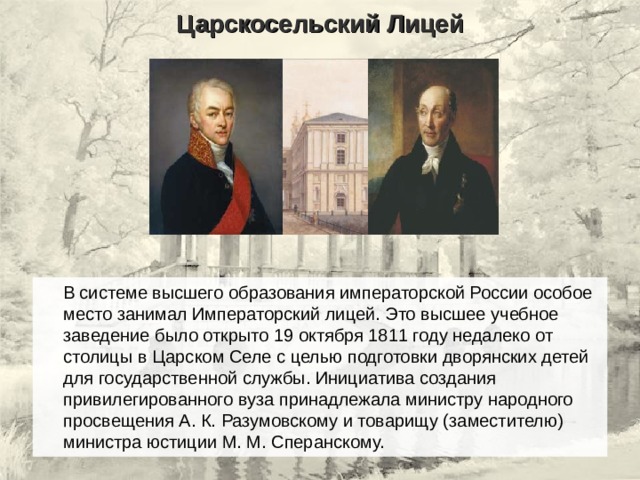 Царскосельский Лицей

В системе высшего образования императорской России особое место занимал Императорский лицей. Это высшее учебное заведение было открыто 19 октября 1811 году недалеко от столицы в Царском Селе с целью подготовки дворянских детей для государственной службы. Инициатива создания привилегированного вуза принадлежала министру народного просвещения А. К. Разумовскому и товарищу (заместителю) министра юстиции М. М. Сперанскому.